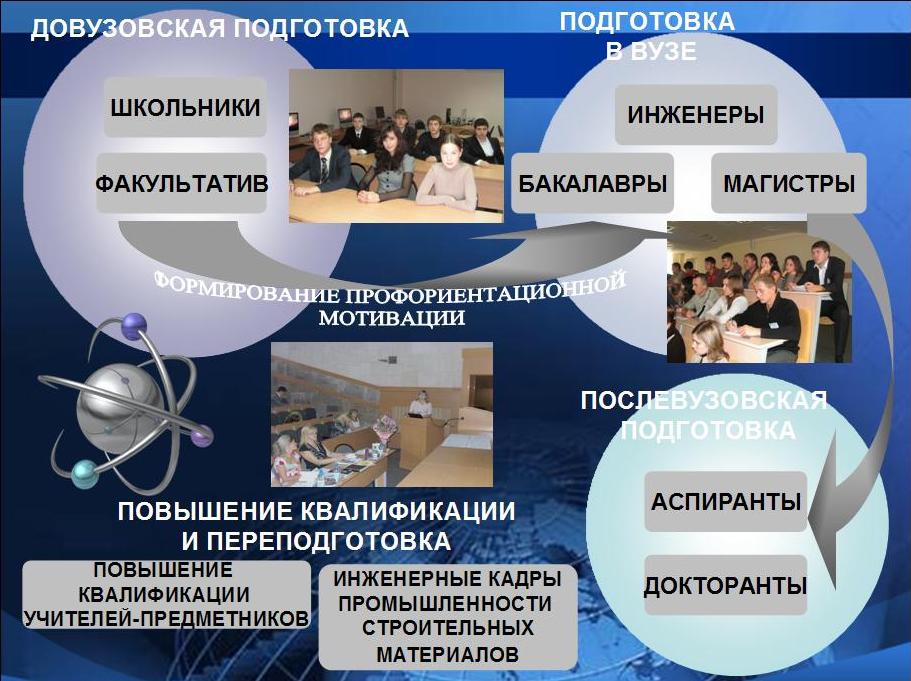 ДОВУЗОВСКАЯ ПОДГОТОВКА

ШКОЛЬНИКИ

ФАКУЛЬТАТИВ

ПОДГОТОВКА В ВУЗЕ

ИНЖЕНЕРЫ

БАКАЛАВРЫ

МАГИСТРЫ

ФОРМИРОВАНИЕ ПРОФОРИЕНТАЦИОННОЙ МОТИВАЦИИ

ПОСЛЕВУЗОВСКАЯ ПОДГОТОВКА

АСПИРАНТЫ

ДОКТОРАНТЫ

ПОВЫШЕНИЕ КВАЛИФИКАЦИИ И ПЕРЕПОДГОТОВКА

ПОВЫШЕНИЕ КВАЛИФИКАЦИИ УЧИТЕЛЕЙ-ПРЕДМЕТНИКОВ

ИНЖЕНЕРНЫЕ КАДРЫ ПРОМЫШЛЕННОСТИ СТРОИТЕЛЬНЫХ МАТЕРИАЛОВ